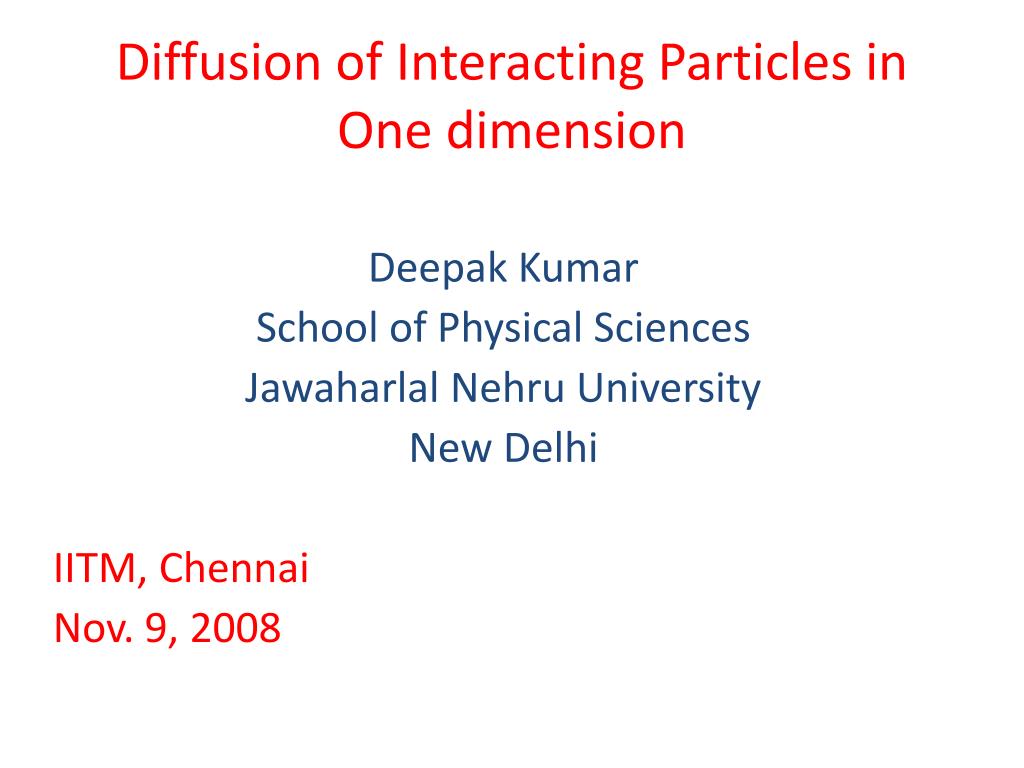 Diffusion of Interacting Particles in One dimension

Deepak Kumar
School of Physical Sciences
Jawaharlal Nehru University
New Delhi

IITM, Chennai
Nov. 9, 2008